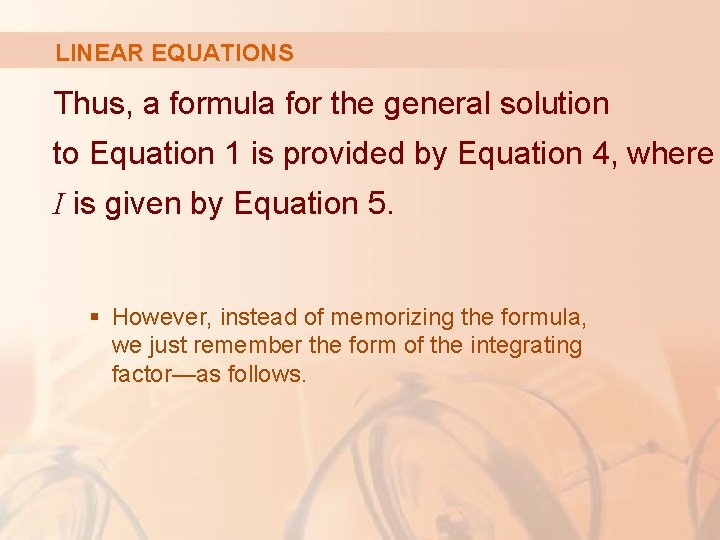 LINEAR EQUATIONS

Thus, a formula for the general solution to Equation 1 is provided by Equation 4, where $I$ is given by Equation 5.

▪ However, instead of memorizing the formula, we just remember the form of the integrating factor—as follows.